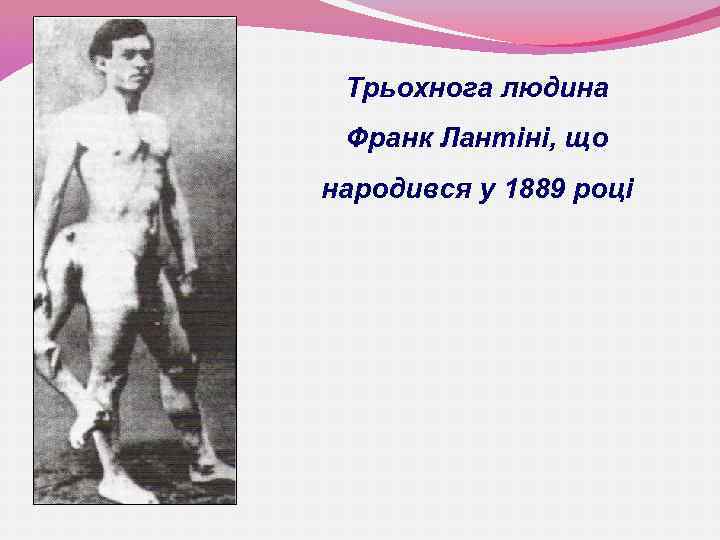 Трьохнога людина Франк Лантіні, що народився у 1889 році